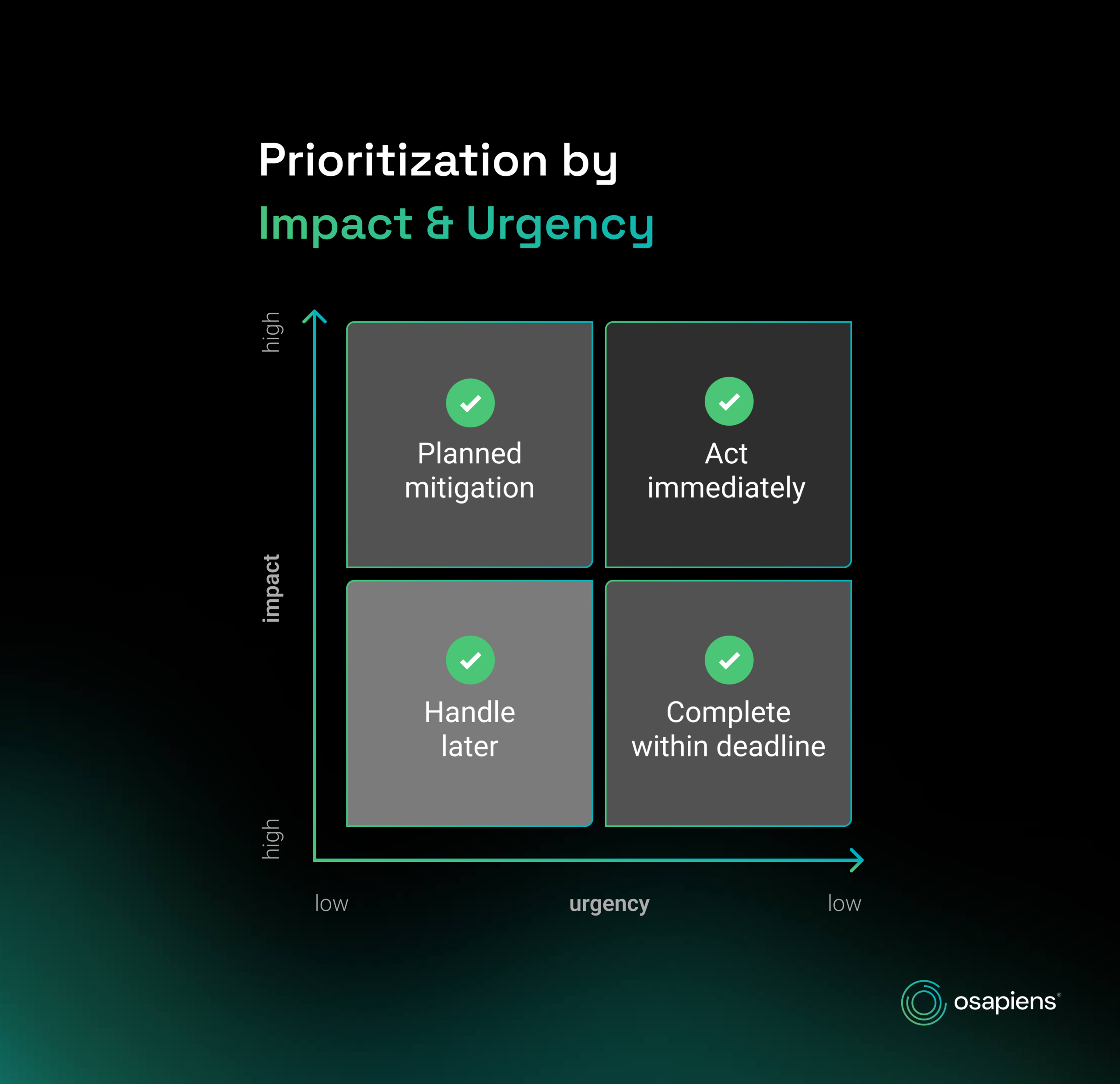 Prioritization by
Impact & Urgency

high

impact

high

Planned mitigation

Act immediately

Handle later

Complete within deadline

low

urgency

low

osapiens®